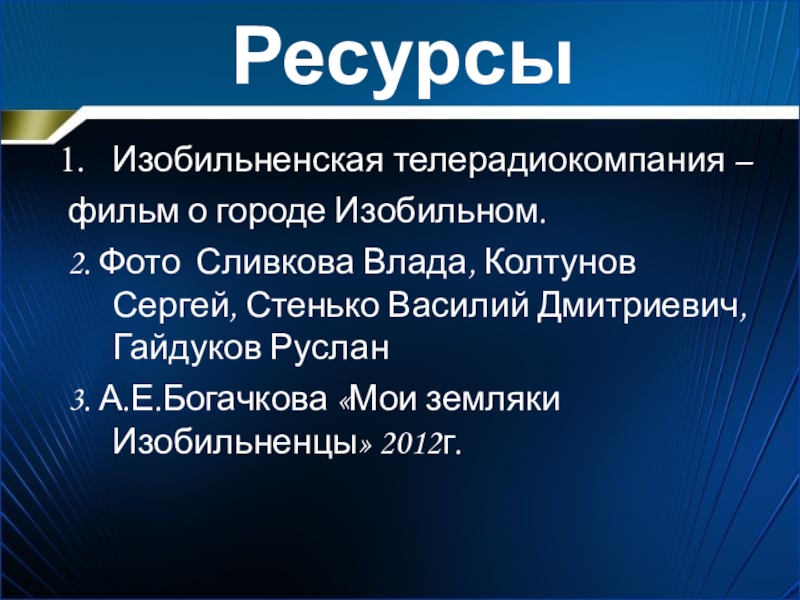 Ресурсы

1. Изобильненская телерадиокомпания – фильм о городе Изобильном.

2. Фото Сливкова Влада, Колтунов Сергей, Стенько Василий Дмитриевич, Гайдуков Руслан

3. А.Е.Богачкова «Мои земляки Изобильненцы» 2012г.